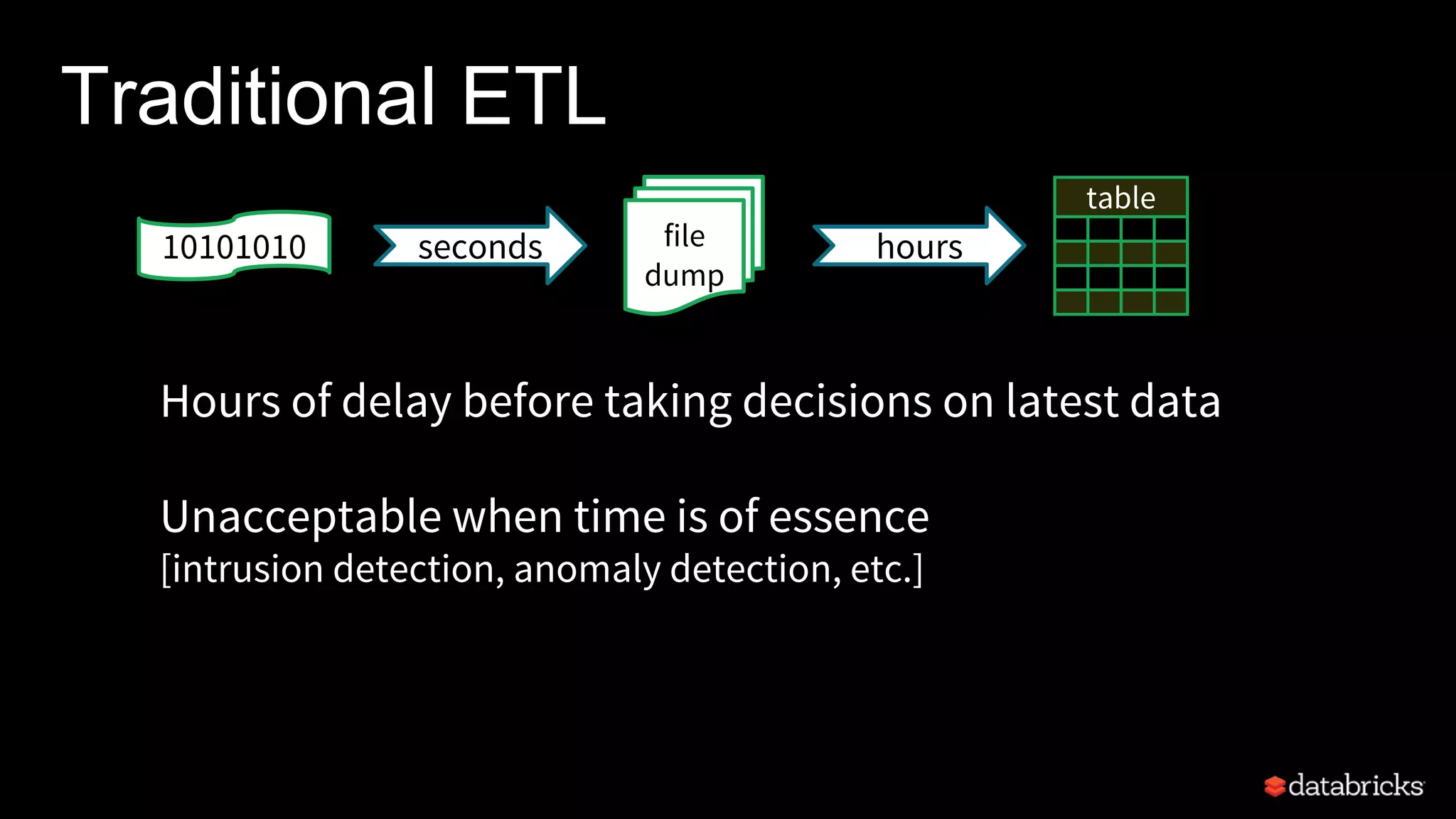 Traditional ETL

10101010

seconds

file dump

hours

table

Hours of delay before taking decisions on latest data

Unacceptable when time is of essence
[intrusion detection, anomaly detection, etc.]

databricks